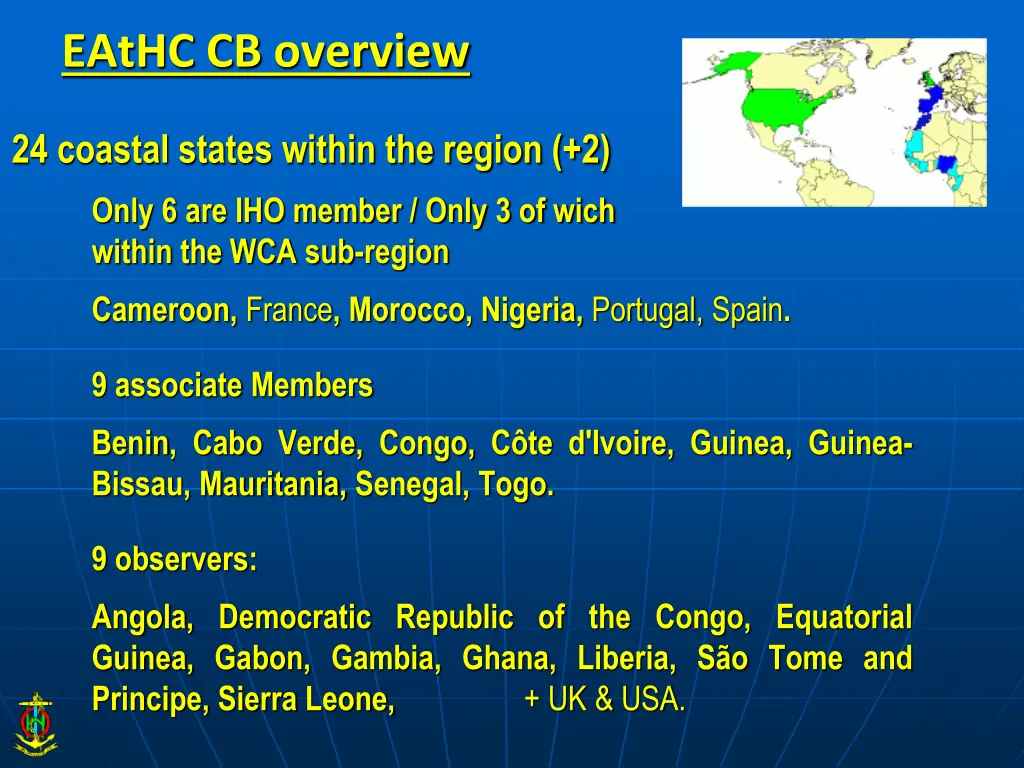 EAtHC CB overview

24 coastal states within the region (+2)

Only 6 are IHO member / Only 3 of wich within the WCA sub-region

Cameroon, France, Morocco, Nigeria, Portugal, Spain.

9 associate Members

Benin, Cabo Verde, Congo, Côte d'Ivoire, Guinea, Guinea-Bissau, Mauritania, Senegal, Togo.

9 observers:

Angola, Democratic Republic of the Congo, Equatorial Guinea, Gabon, Gambia, Ghana, Liberia, São Tome and Principe, Sierra Leone, + UK & USA.